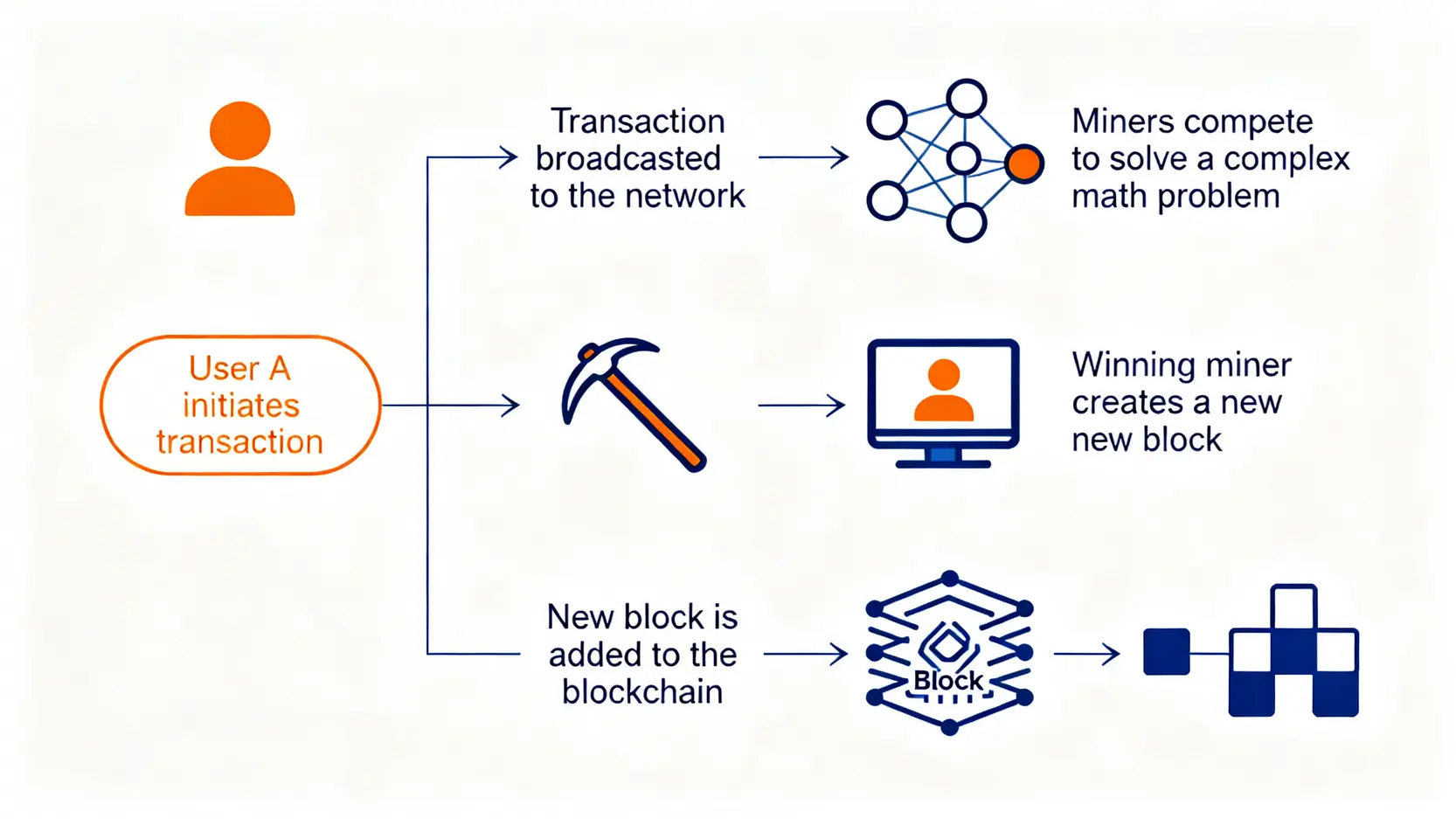 User A initiates transaction

Transaction broadcasted to the network

Miners compete to solve a complex math problem

Winning miner creates a new new block

New block is added to the blockchain

Block